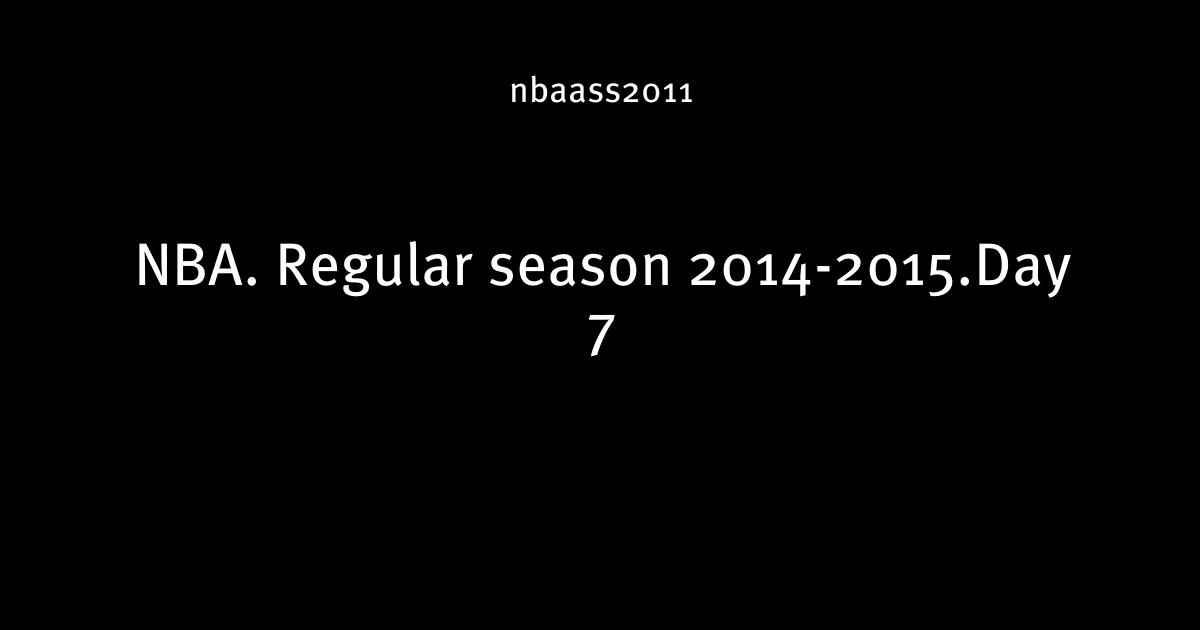 nbaass2011

NBA. Regular season 2014-2015.Day 7